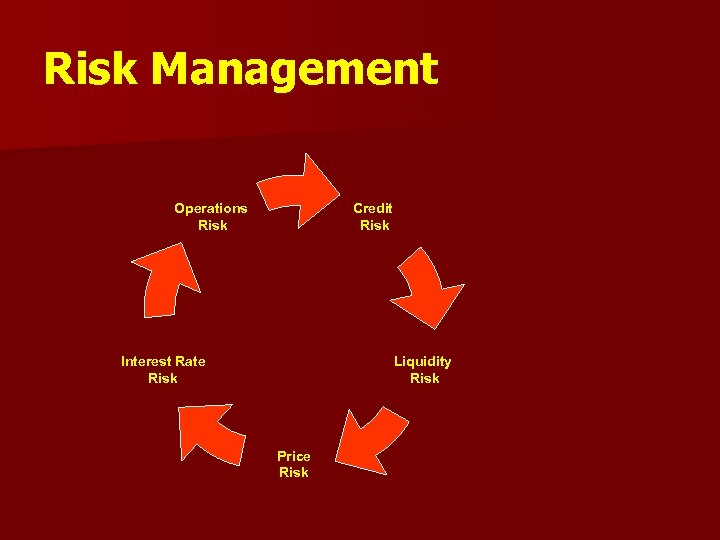 Risk Management

Operations Risk

Credit Risk

Liquidity Risk

Price Risk

Interest Rate Risk